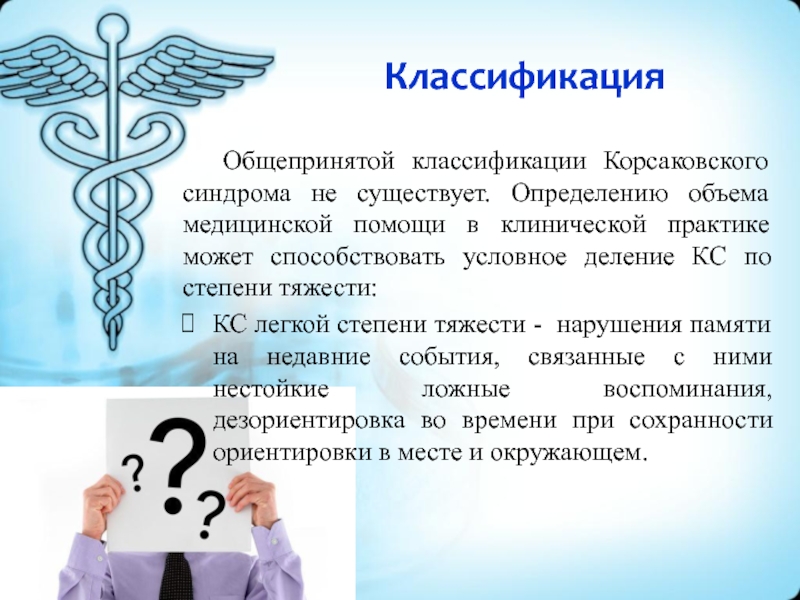 Классификация

Общепринятой классификации Корсаковского синдрома не существует. Определению объема медицинской помощи в клинической практике может способствовать условное деление КС по степени тяжести:

КС легкой степени тяжести - нарушения памяти на недавние события, связанные с ними нестойкие ложные воспоминания, дезориентировка во времени при сохранности ориентировки в месте и окружающем.

?
?
?